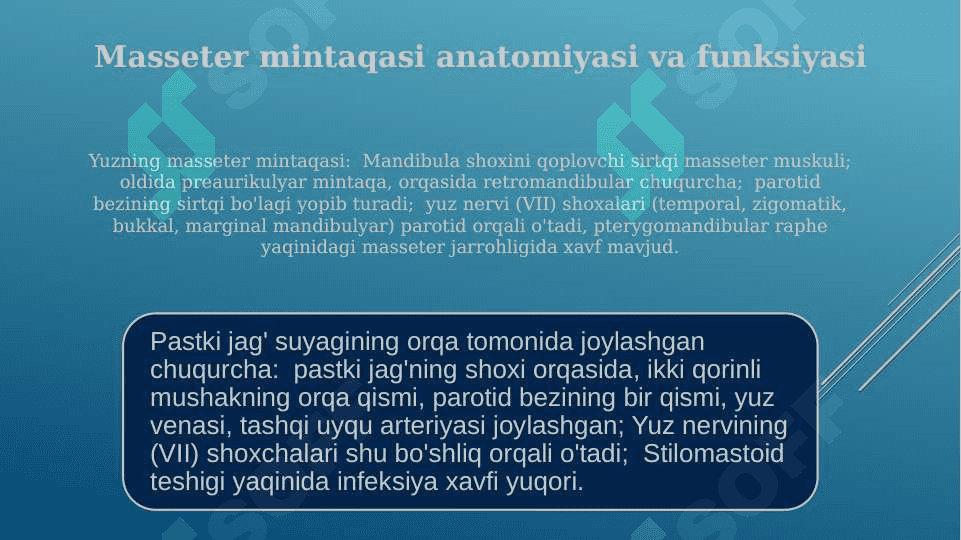 Masseter mintaqasi anatomiyasi va funksiyasi

Yuzning masseter mintaqasi: Mandibula shoxini qoplovchi sirtqi masseter muskuli; oldida preaurikulyar mintaqa, orqasida retromandibular chuqurcha; parotid bezining sirtqi bo'lagi yopib turadi; yuz nervi (VII) shoxalari (temporal, zigomatik, bukkal, marginal mandibulyar) parotid orqali o'tadi, pterygomandibular raphe yaqinidagi masseter jarrohligida xavf mavjud.

Pastki jag' suyagining orqa tomonida joylashgan chuqurcha: pastki jag'ning shoxi orqasida, ikki qorinli mushakning orqa qismi, parotid bezining bir qismi, yuz venasi, tashqi uyqu arteriyasi joylashgan; Yuz nervining (VII) shoxchalari shu bo'shliq orqali o'tadi; Stilomastoid teshigi yaqinida infeksiya xavfi yuqori.